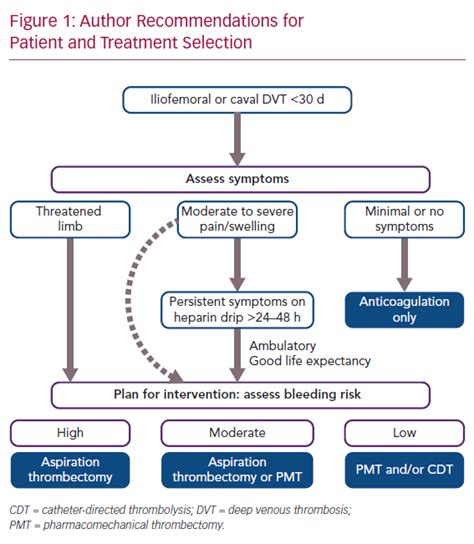 Figure 1: Author Recommendations for Patient and Treatment Selection

Iliofemoral or caval DVT <30 d

Assess symptoms

Threatened limb

Moderate to severe pain/swelling

Minimal or no symptoms

Persistent symptoms on heparin drip >24–48 h

Anticoagulation only

Ambulatory
Good life expectancy

Plan for intervention: assess bleeding risk

High

Moderate

Low

Aspiration thrombectomy

Aspiration thrombectomy or PMT

PMT and/or CDT

CDT = catheter-directed thrombolysis; DVT = deep venous thrombosis; PMT = pharmacomechanical thrombectomy.